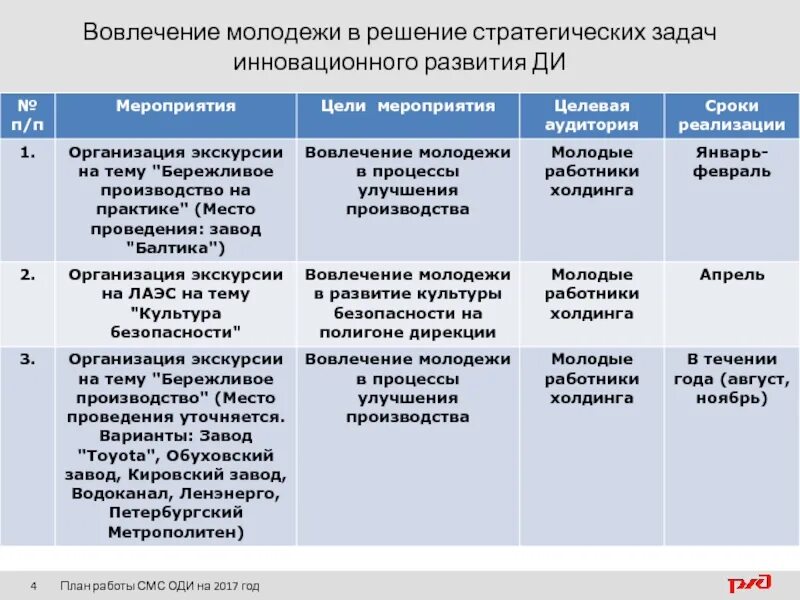 Вовлечение молодежи в решение стратегических задач инновационного развития ДИ

| № п/п | Мероприятия | Цели мероприятия | Целевая аудитория | Сроки реализации |
|---|---|---|---|---|
| 1. | Организация экскурсии на тему "Бережливое производство на практике" (Место проведения: завод "Балтика") | Вовлечение молодежи в процессы улучшения производства | Молодые работники холдинга | Январь-февраль |
| 2. | Организация экскурсии на ЛАЭС на тему "Культура безопасности" | Вовлечение молодежи в развитие культуры безопасности на полигоне дирекции | Молодые работники холдинга | Апрель |
| 3. | Организация экскурсии на тему "Бережливое производство" (Место проведения уточняется. Варианты: Завод "Toyota", Обуховский завод, Кировский завод, Водоканал, Ленэнерго, Петербургский Метрополитен) | Вовлечение молодежи в процессы улучшения производства | Молодые работники холдинга | В течении года (август, ноябрь) |

4 План работы СМС ОДИ на 2017 год

РЖД